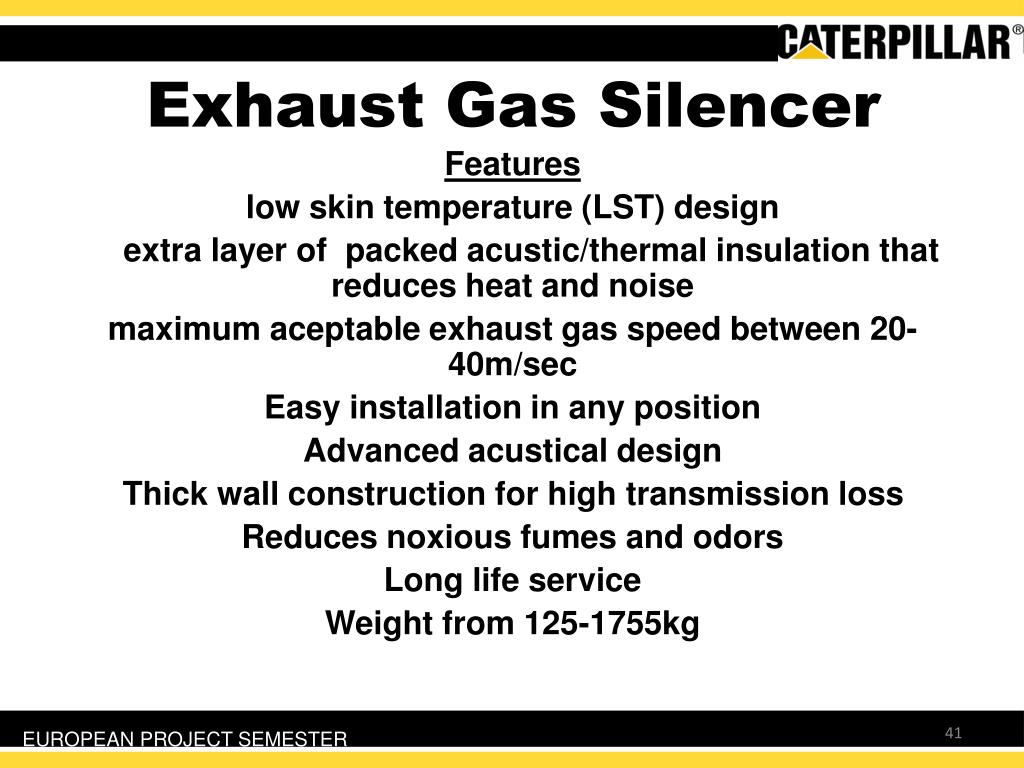 CATERPILLAR®

Exhaust Gas Silencer

Features

low skin temperature (LST) design

extra layer of packed acustic/thermal insulation that reduces heat and noise

maximum aceptable exhaust gas speed between 20-40m/sec

Easy installation in any position

Advanced acustical design

Thick wall construction for high transmission loss

Reduces noxious fumes and odors

Long life service

Weight from 125-1755kg

EUROPEAN PROJECT SEMESTER

41